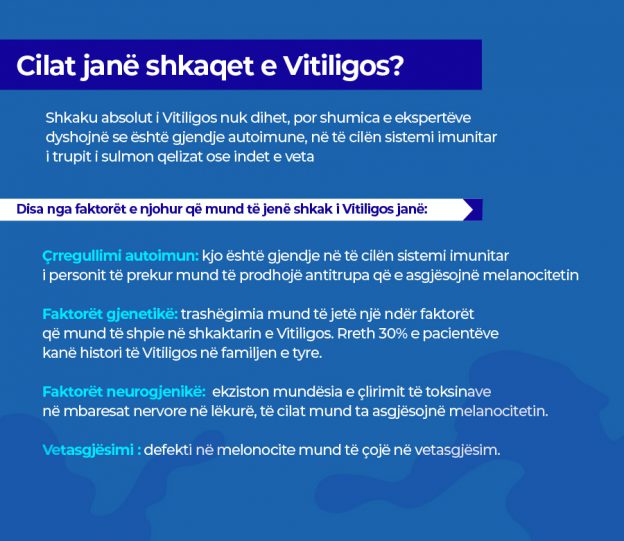 Cilat janë shkaqet e Vitiligos?

Shkaku absolut i Vitiligos nuk dihet, por shumica e ekspertëve dyshojnë se është gjendje autoimune, në të cilën sistemi imunitar i trupit i sulmon qelizat ose indet e veta

Disa nga faktorët e njohur që mund të jenë shkak i Vitiligos janë:

Çrregullimi autoimun: kjo është gjendje në të cilën sistemi imunitar i personit të prekur mund të prodhojë antitrupa që e asgjësojnë melanocitetin

Faktorët gjenetikë: trashëgimia mund të jetë një ndër faktorët që mund të shpie në shkaktarin e Vitiligos. Rreth 30% e pacientëve kanë histori të Vitiligos në familjen e tyre.

Faktorët neurogjenikë: ekziston mundësia e çlirimit të toksinave në mbaresat nervore në lëkurë, të cilat mund ta asgjësojnë melanocitetin.

Vetasgjësimi : defekti në melonocite mund të çojë në vetasgjësim.